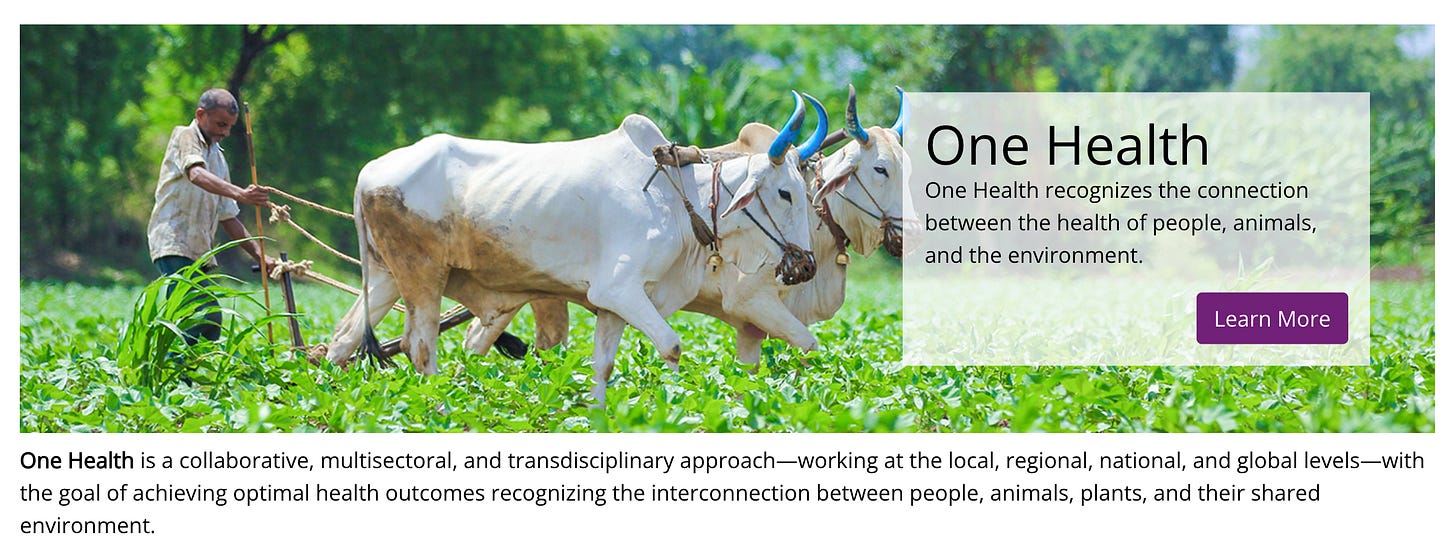 One Health

One Health recognizes the connection between the health of people, animals, and the environment.

Learn More

One Health is a collaborative, multisectoral, and transdisciplinary approach—working at the local, regional, national, and global levels—with the goal of achieving optimal health outcomes recognizing the interconnection between people, animals, plants, and their shared environment.